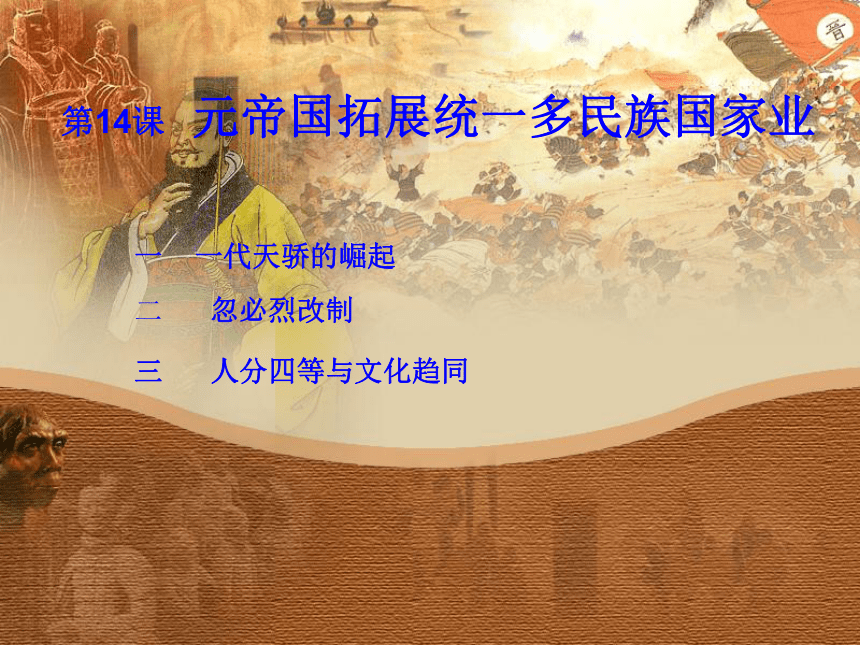 第14课　元帝国拓展统一多民族国家业

一　一代天骄的崛起

二　忽必烈改制

三　人分四等与文化趋同